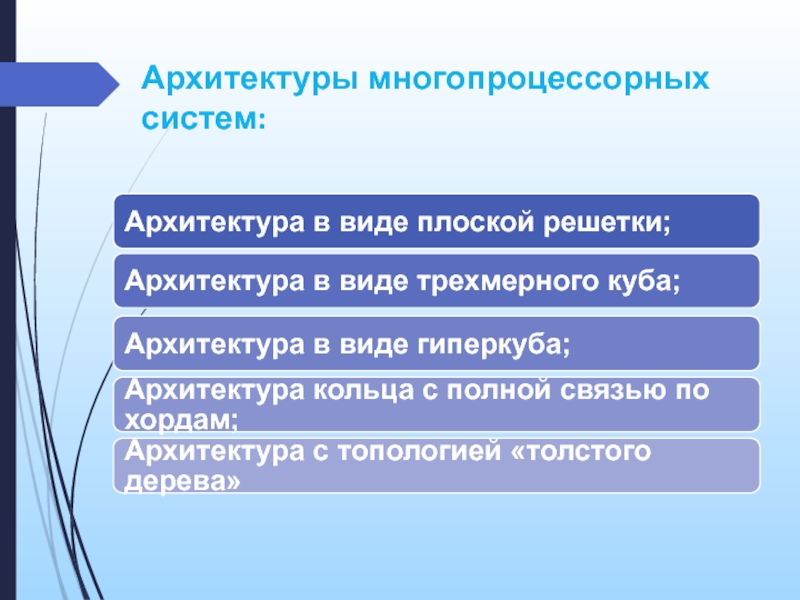 Архитектуры многопроцессорных систем:

Архитектура в виде плоской решетки;

Архитектура в виде трехмерного куба;

Архитектура в виде гиперкуба;

Архитектура кольца с полной связью по хордам;

Архитектура с топологией «толстого дерева»